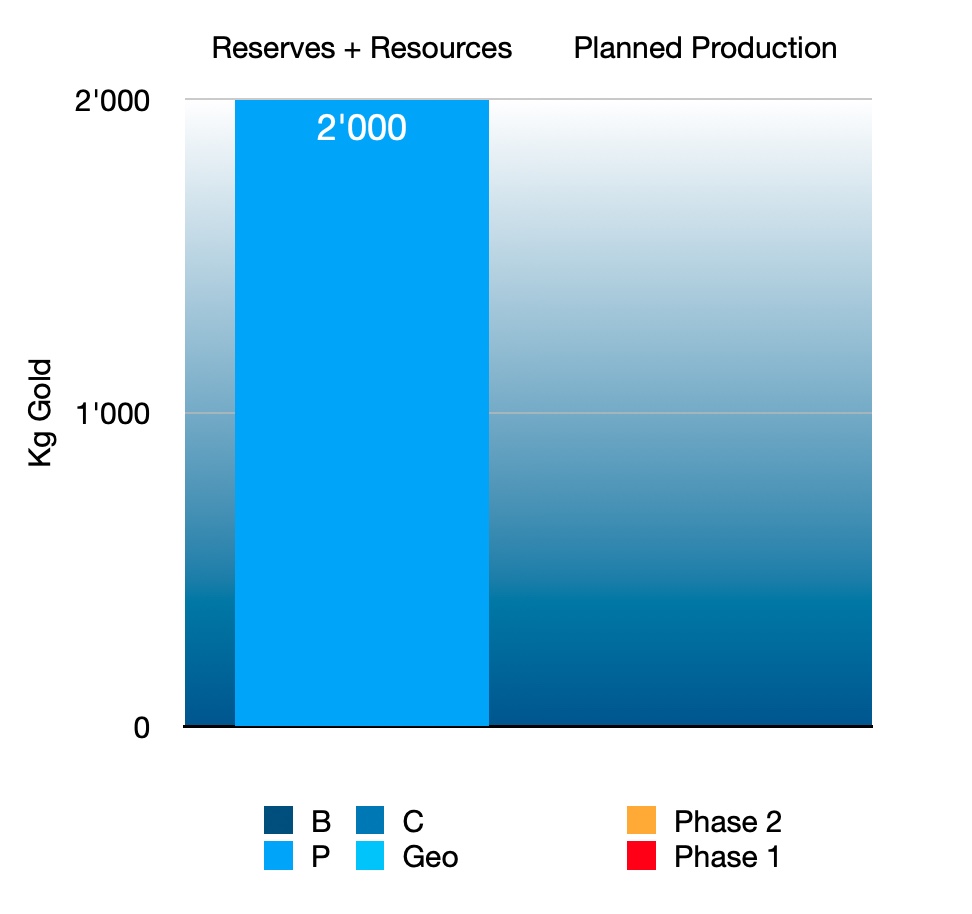 Reserves + Resources
Planned Production

2'000
1'000
0

Kg Gold

2'000

B
C
P
Geo

Phase 2
Phase 1